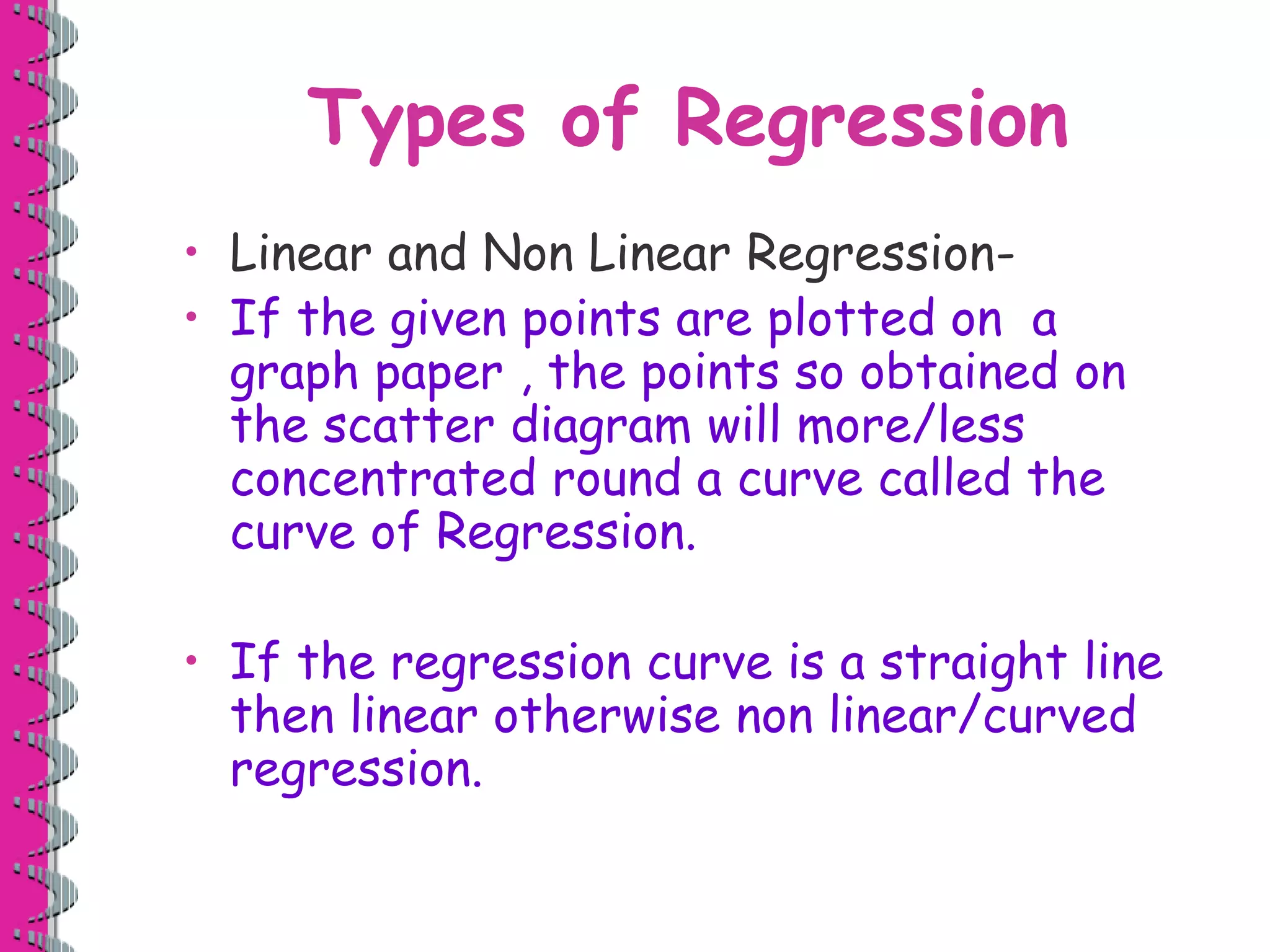 Types of Regression

• Linear and Non Linear Regression-
• If the given points are plotted on a graph paper , the points so obtained on the scatter diagram will more/less concentrated round a curve called the curve of Regression.

• If the regression curve is a straight line then linear otherwise non linear/curved regression.